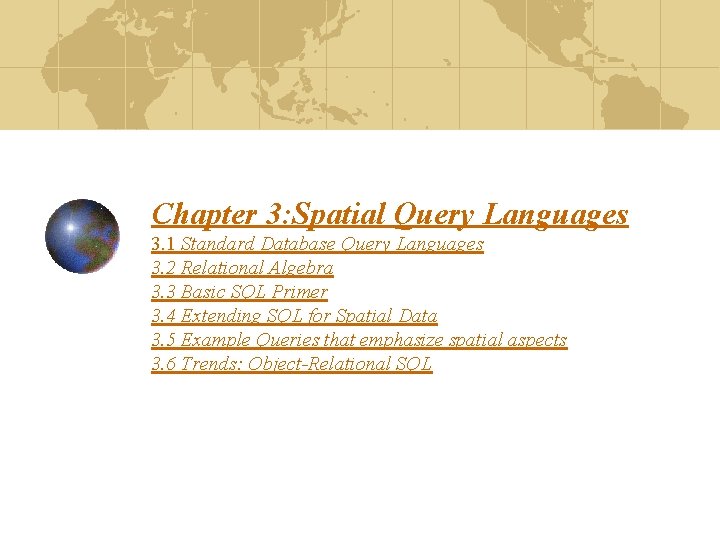 Chapter 3:Spatial Query Languages

3.1 Standard Database Query Languages
3.2 Relational Algebra
3.3 Basic SQL Primer
3.4 Extending SQL for Spatial Data
3.5 Example Queries that emphasize spatial aspects
3.6 Trends: Object-Relational SQL